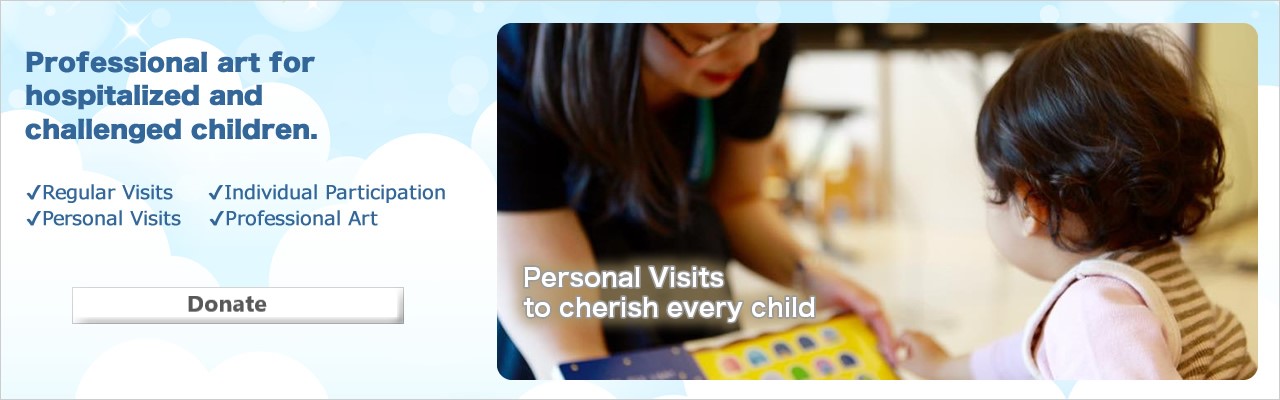 Professional art for hospitalized and challenged children.

✓Regular Visits ✓Individual Participation
✓Personal Visits ✓Professional Art

Donate

Personal Visits
to cherish every child